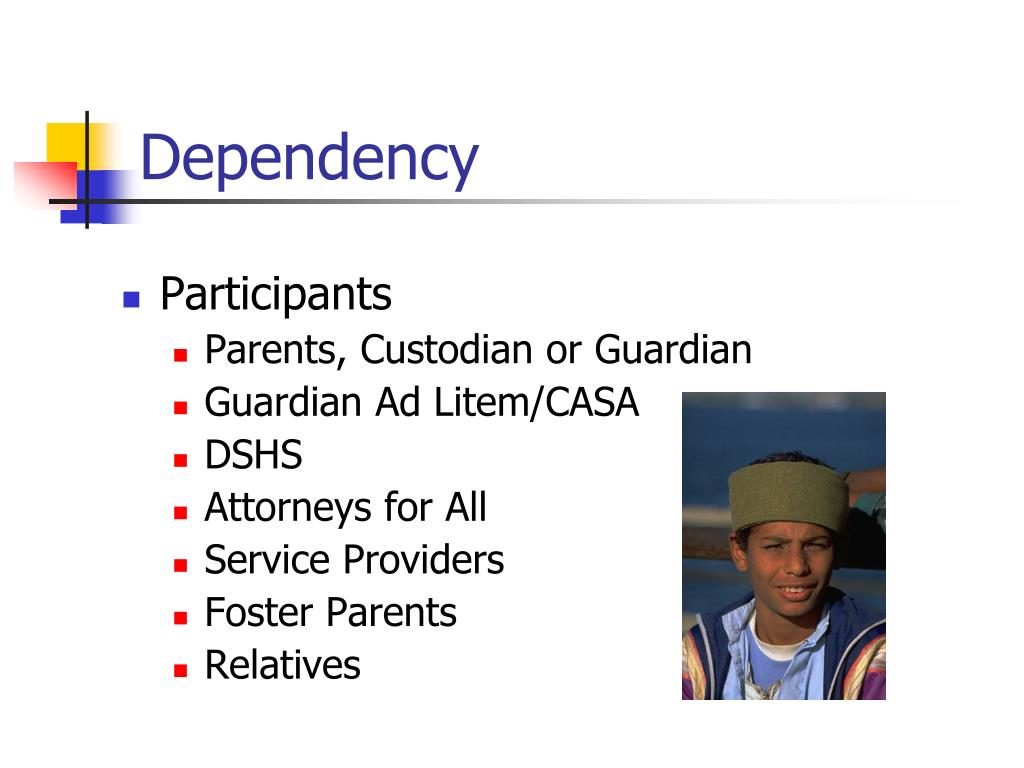 Dependency

- Participants
  - Parents, Custodian or Guardian
  - Guardian Ad Litem/CASA
  - DSHS
  - Attorneys for All
  - Service Providers
  - Foster Parents
  - Relatives